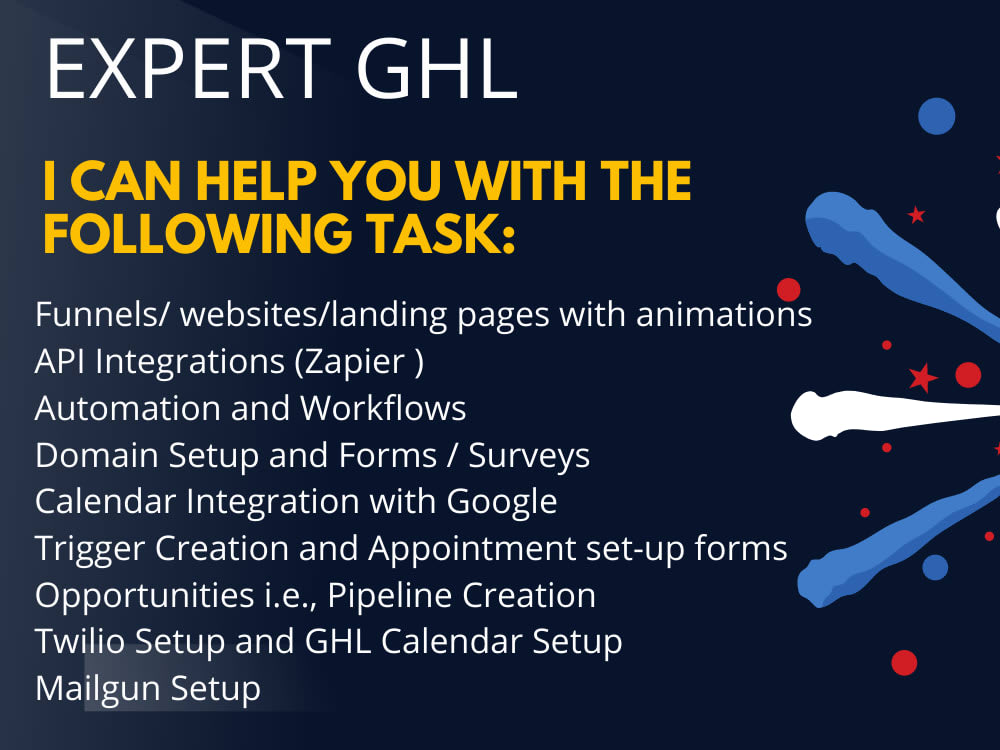 EXPERT GHL

I CAN HELP YOU WITH THE FOLLOWING TASK:

Funnels/ websites/landing pages with animations
API Integrations (Zapier )
Automation and Workflows
Domain Setup and Forms / Surveys
Calendar Integration with Google
Trigger Creation and Appointment set-up forms
Opportunities i.e., Pipeline Creation
Twilio Setup and GHL Calendar Setup
Mailgun Setup